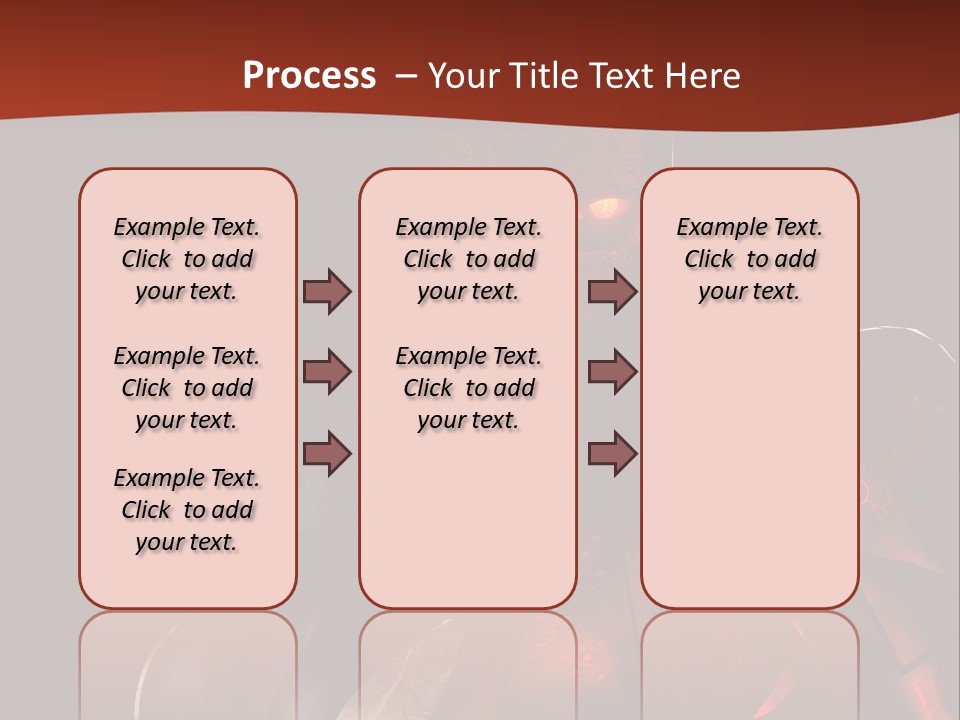 Process – Your Title Text Here

Example Text. Click to add your text.

Example Text. Click to add your text.

Example Text. Click to add your text.

Example Text. Click to add your text.

Example Text. Click to add your text.

Example Text. Click to add your text.